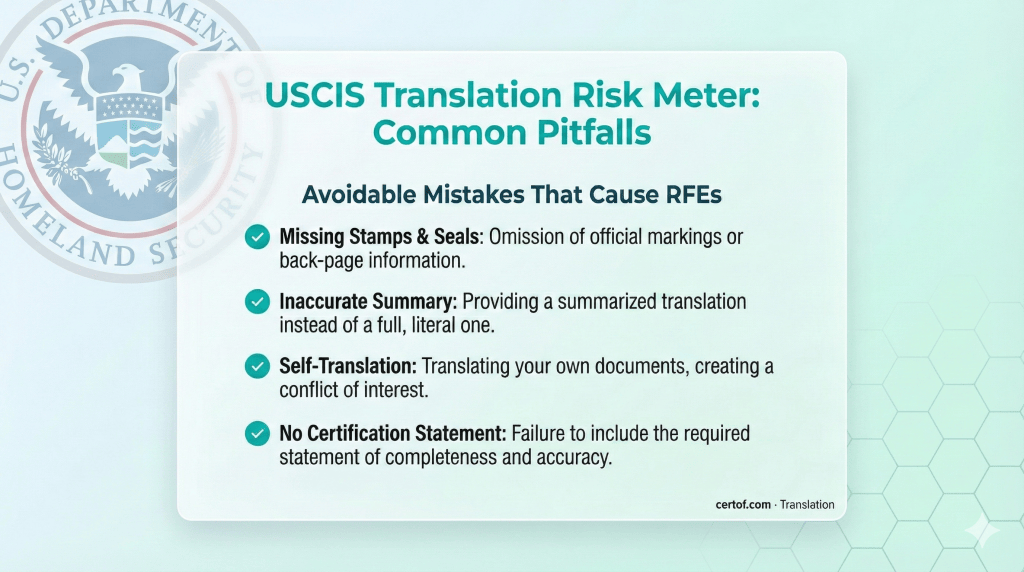 U.S. DEPARTMENT OF HOMELAND SECURITY

USCIS Translation Risk Meter: Common Pitfalls

Avoidable Mistakes That Cause RFEs

Missing Stamps & Seals: Omission of official markings or back-page information.

Inaccurate Summary: Providing a summarized translation instead of a full, literal one.

Self-Translation: Translating your own documents, creating a conflict of interest.

No Certification Statement: Failure to include the required statement of completeness and accuracy.

certof.com · Translation